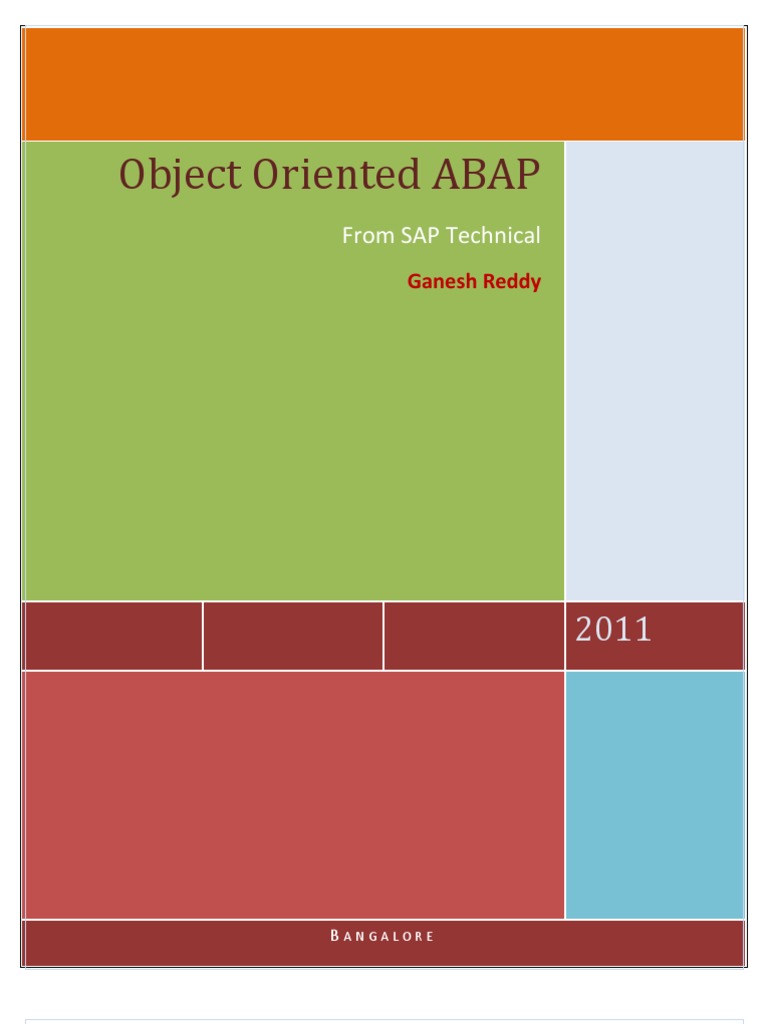 Object Oriented ABAP

From SAP Technical

Ganesh Reddy

2011

BANGALORE